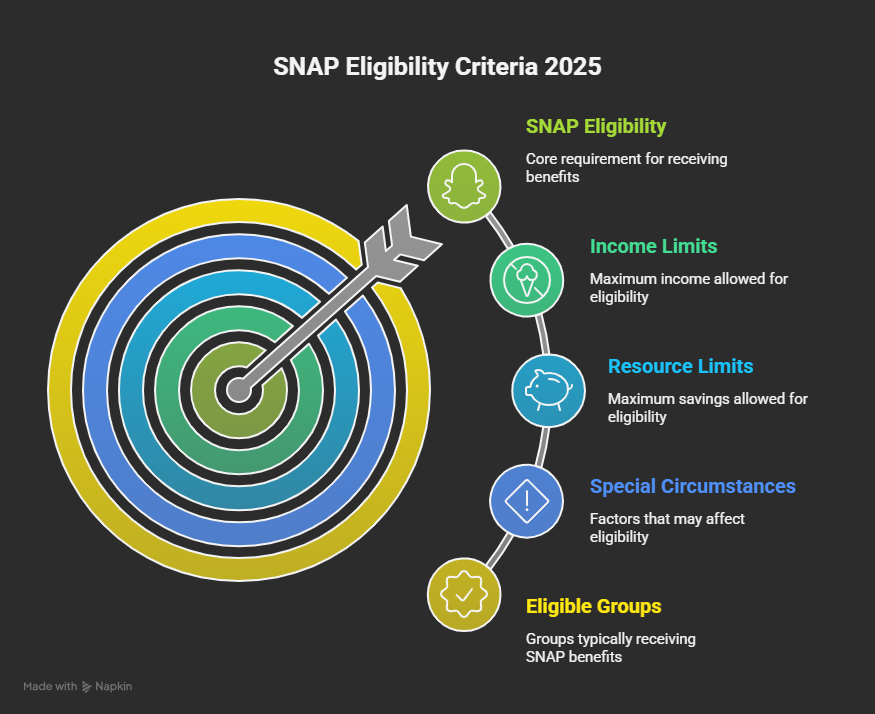 SNAP Eligibility Criteria 2025

SNAP Eligibility
Core requirement for receiving benefits

Income Limits
Maximum income allowed for eligibility

Resource Limits
Maximum savings allowed for eligibility

Special Circumstances
Factors that may affect eligibility

Eligible Groups
Groups typically receiving SNAP benefits

Made with Napkin